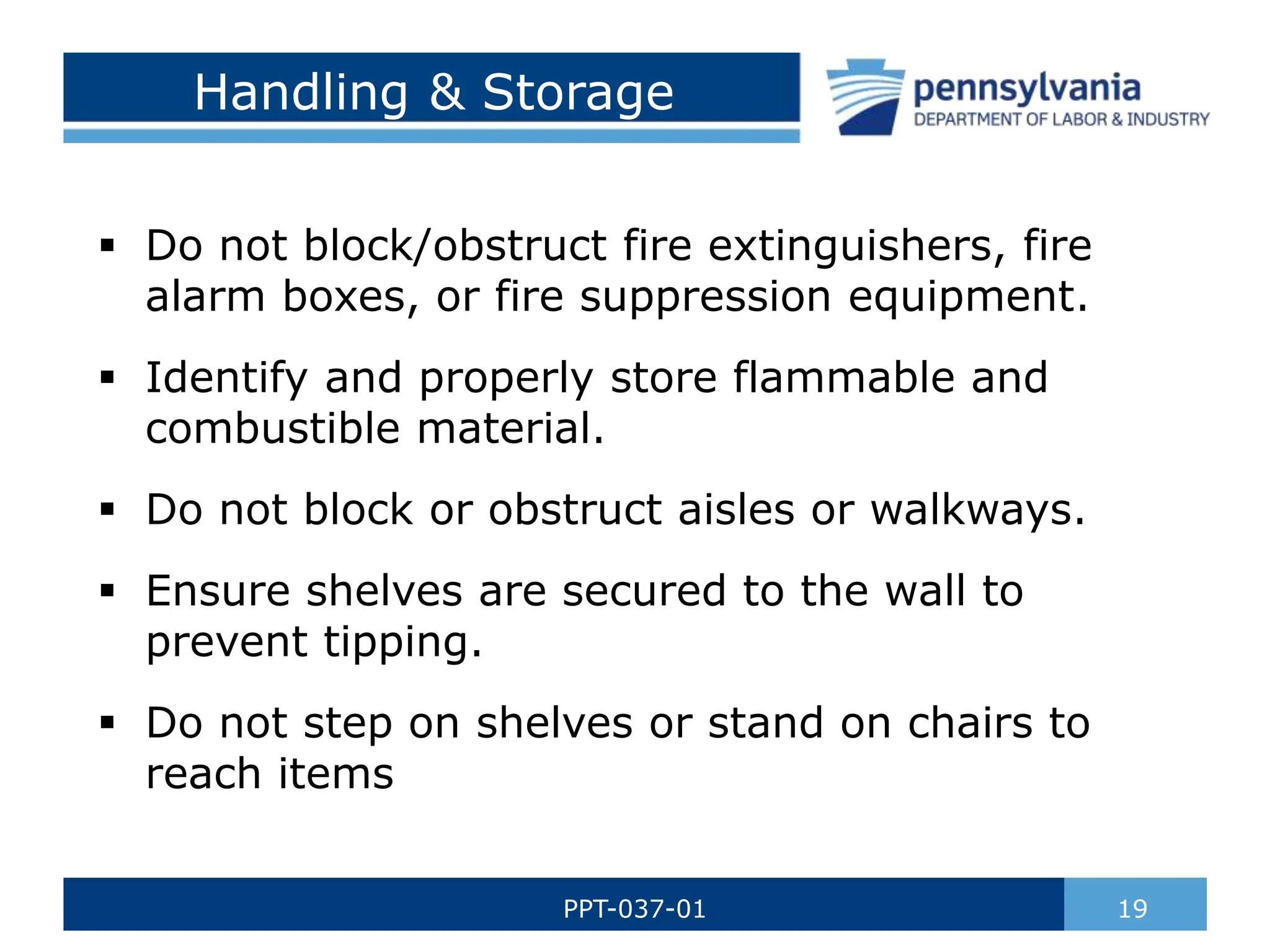 Handling & Storage

pennsylvania
DEPARTMENT OF LABOR & INDUSTRY

▪ Do not block/obstruct fire extinguishers, fire alarm boxes, or fire suppression equipment.

▪ Identify and properly store flammable and combustible material.

▪ Do not block or obstruct aisles or walkways.

▪ Ensure shelves are secured to the wall to prevent tipping.

▪ Do not step on shelves or stand on chairs to reach items

PPT-037-01

19